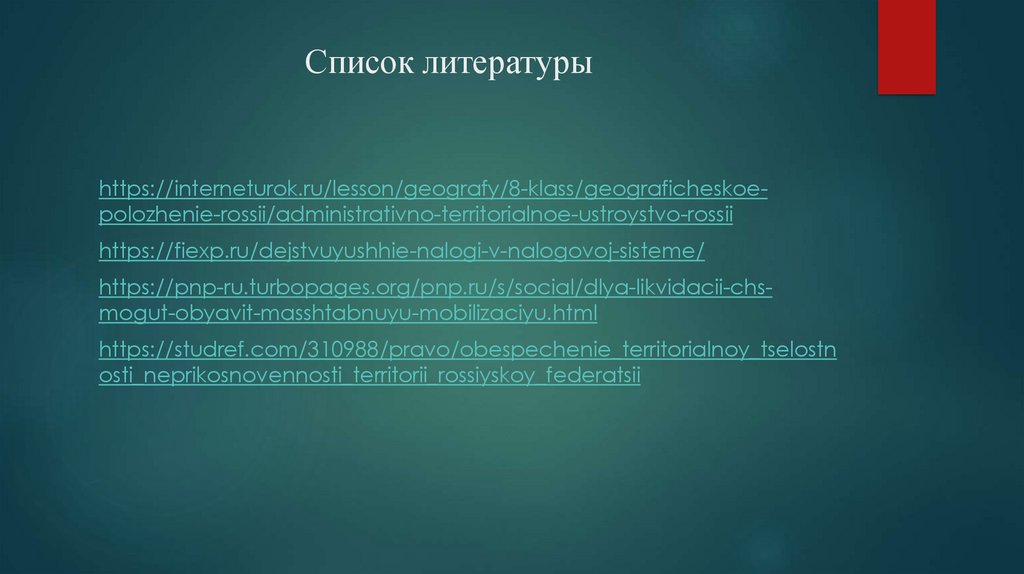 Список литературы

https://interneturok.ru/lesson/geografy/8-klass/geograficheskoe-polozhenie-rossii/administrativno-territorialnoe-ustroystvo-rossii

https://fiexp.ru/dejstvuyushhie-nalogi-v-nalogovoj-sisteme/

https://pnp-ru.turbopages.org/pnp.ru/s/social/dlya-likvidacii-chs-mogut-obyavit-masshtabnuyu-mobilizaciyu.html

https://studref.com/310988/pravo/obespechenie_territorialnoy_tselostnosti_neprikosnovennosti_territorii_rossiyskoy_federatsii